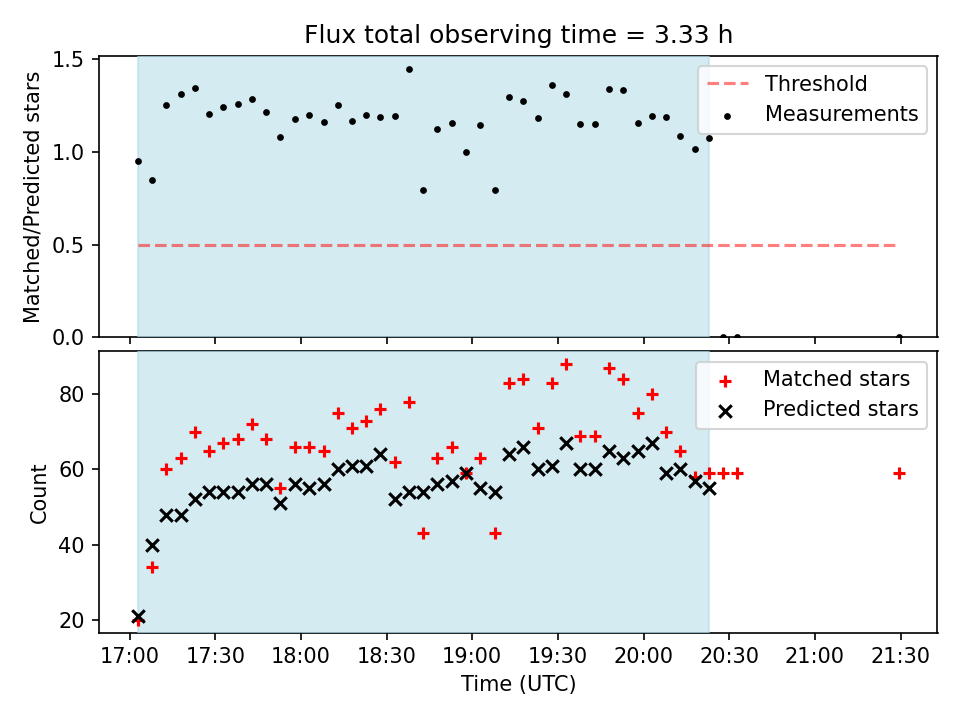 Flux total observing time = 3.33 h

Matched/Predicted stars

1.5
1.0
0.5
0.0

Threshold
Measurements

Count

80
60
40
20

Matched stars
Predicted stars

17:00 17:30 18:00 18:30 19:00 19:30 20:00 20:30 21:00 21:30

Time (UTC)